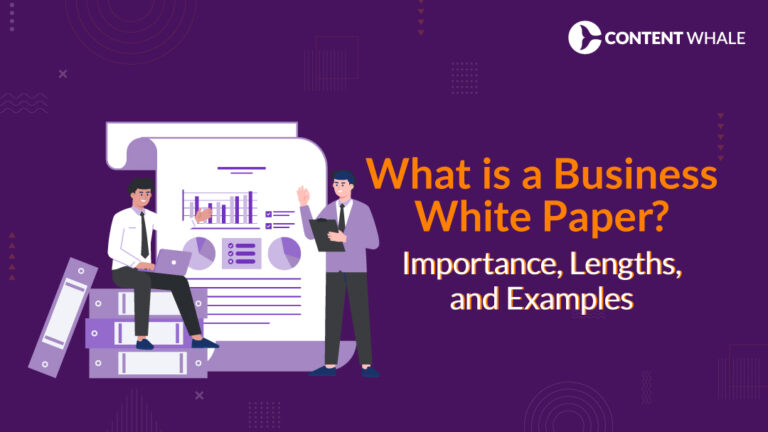 CONTENT WHALE

What is a Business White Paper?

Importance, Lengths, and Examples